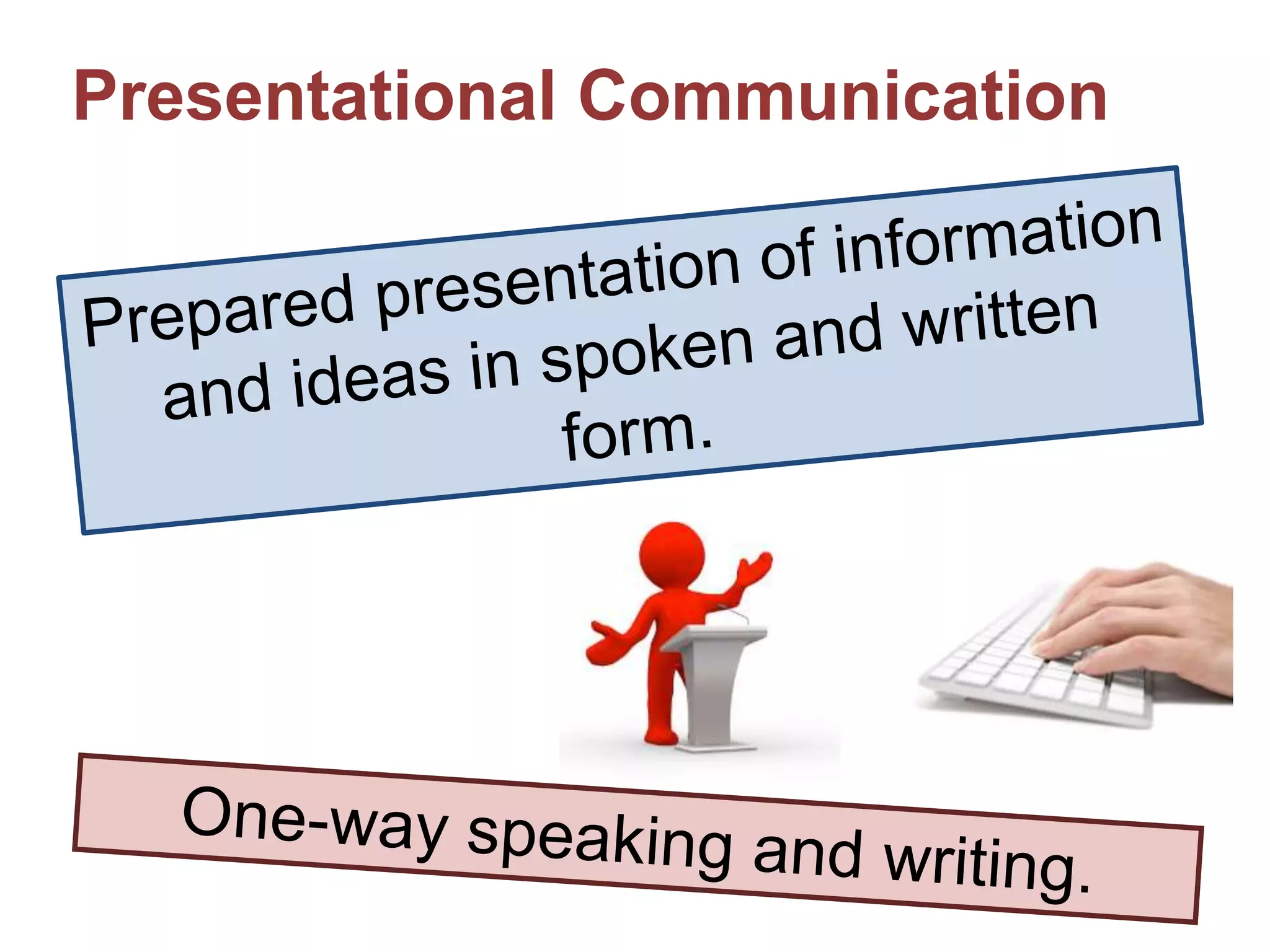 Presentational Communication

Prepared presentation of information and ideas in spoken and written form.

One-way speaking and writing.